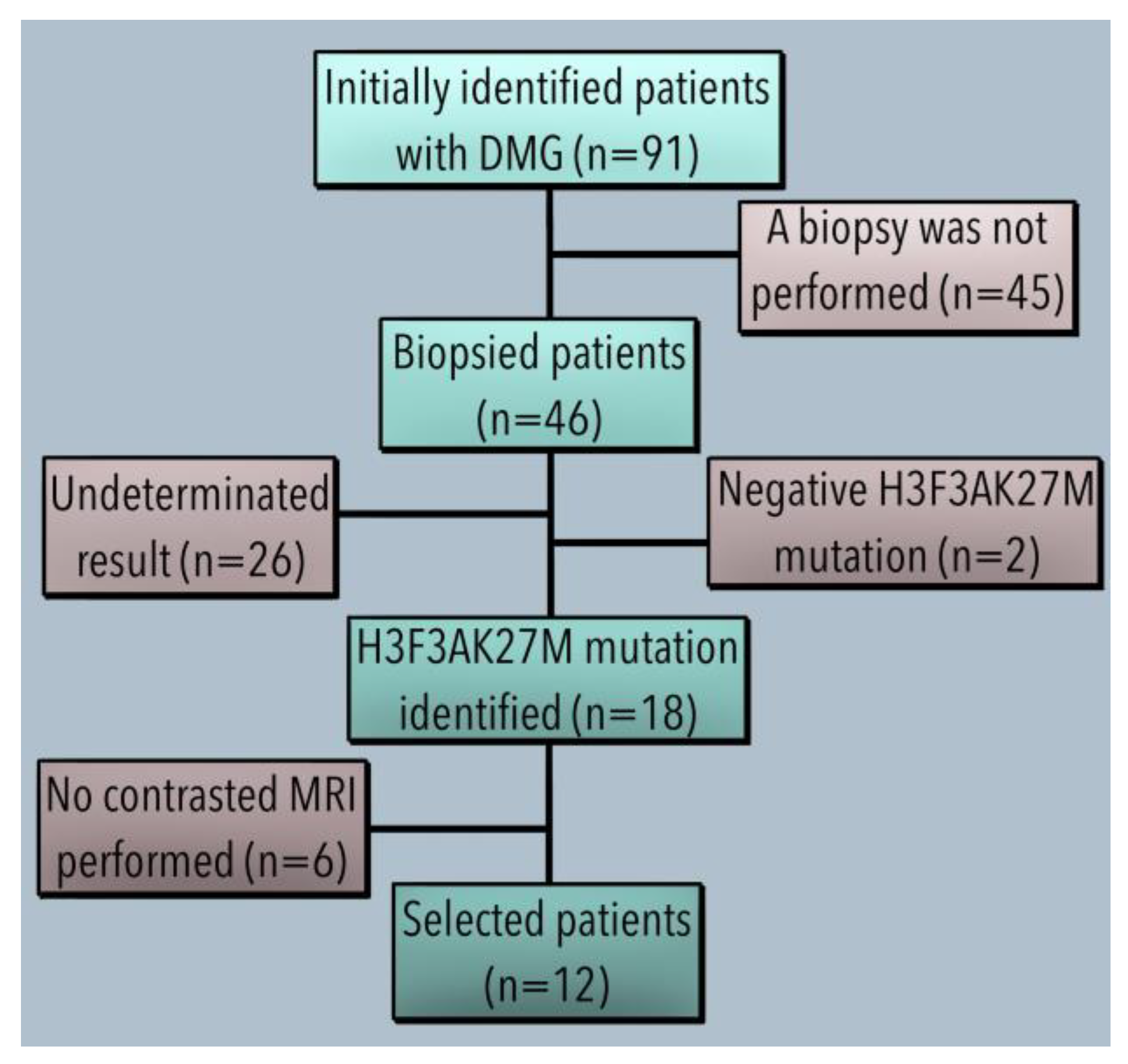 Initially identified patients with DMG (n=91)

A biopsy was not performed (n=45)

Biopsied patients (n=46)

Undeterminated result (n=26)

Negative H3F3AK27M mutation (n=2)

H3F3AK27M mutation identified (n=18)

No contrasted MRI performed (n=6)

Selected patients (n=12)